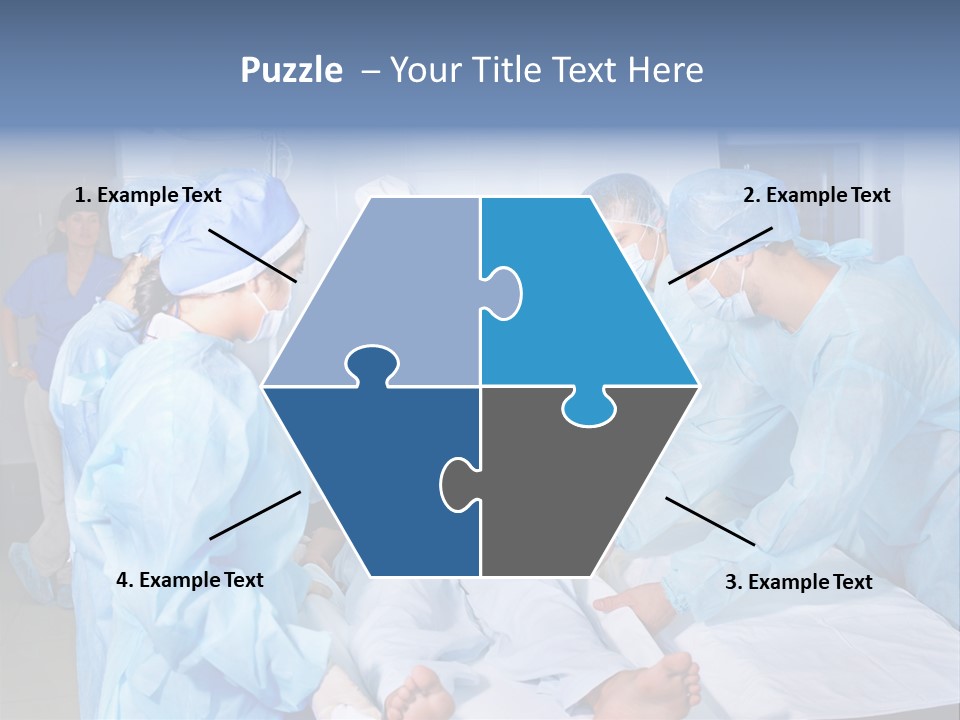 Puzzle – Your Title Text Here

1. Example Text

2. Example Text

4. Example Text

3. Example Text